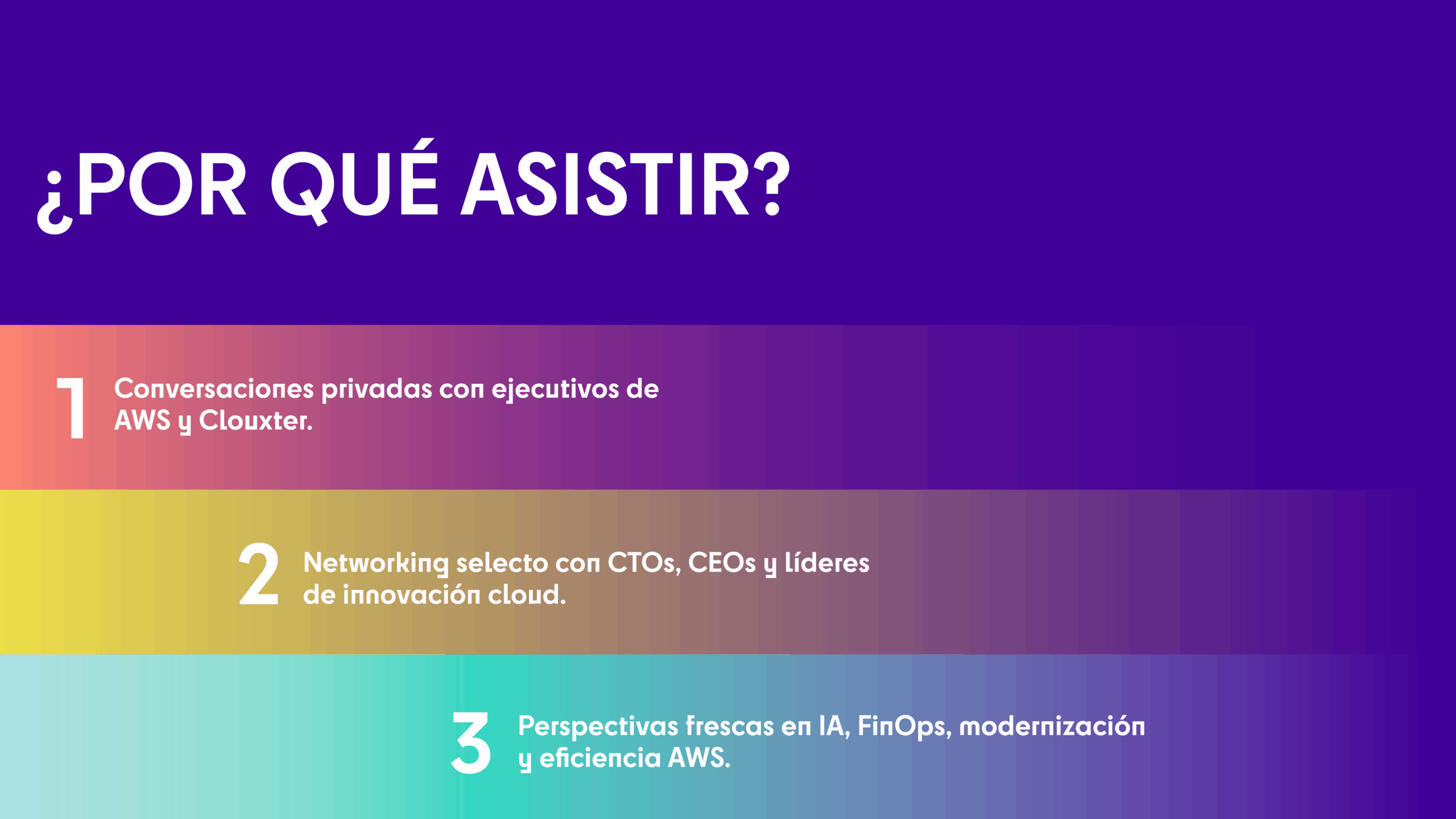 ¿POR QUÉ ASISTIR?

1 Conversaciones privadas con ejecutivos de AWS y Clouxter.

2 Networking selecto con CTOs, CEOs y líderes de innovación cloud.

3 Perspectivas frescas en IA, FinOps, modernización y eficiencia AWS.